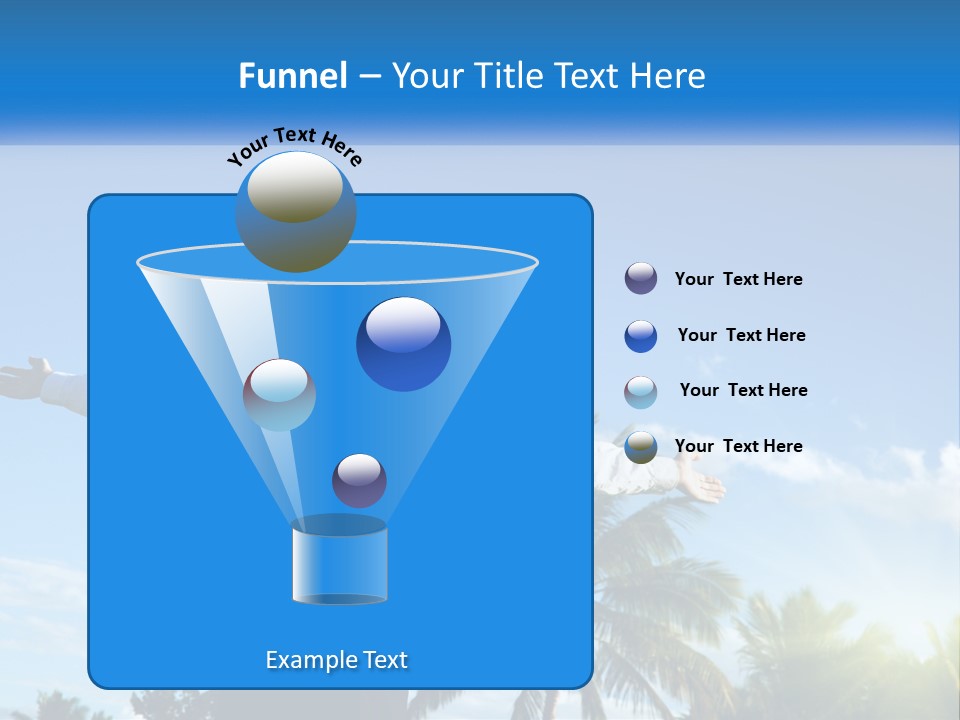 Funnel – Your Title Text Here

Your Text Here

Example Text

Your Text Here

Your Text Here

Your Text Here

Your Text Here